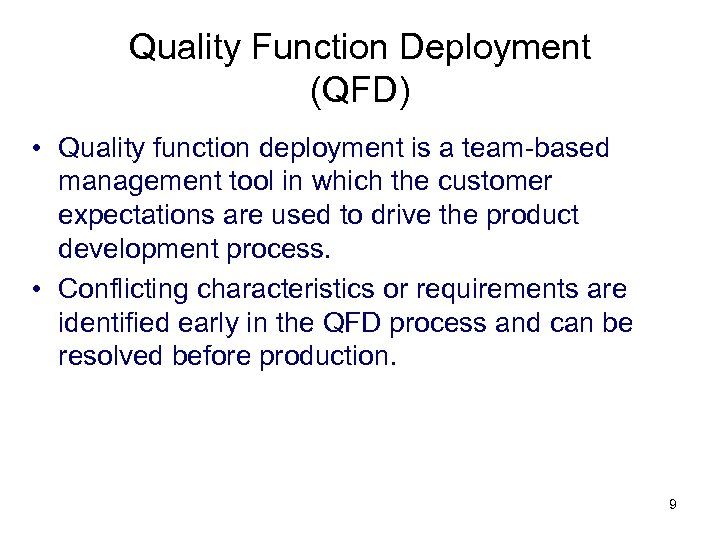 Quality Function Deployment (QFD)

• Quality function deployment is a team-based management tool in which the customer expectations are used to drive the product development process.

• Conflicting characteristics or requirements are identified early in the QFD process and can be resolved before production.

9